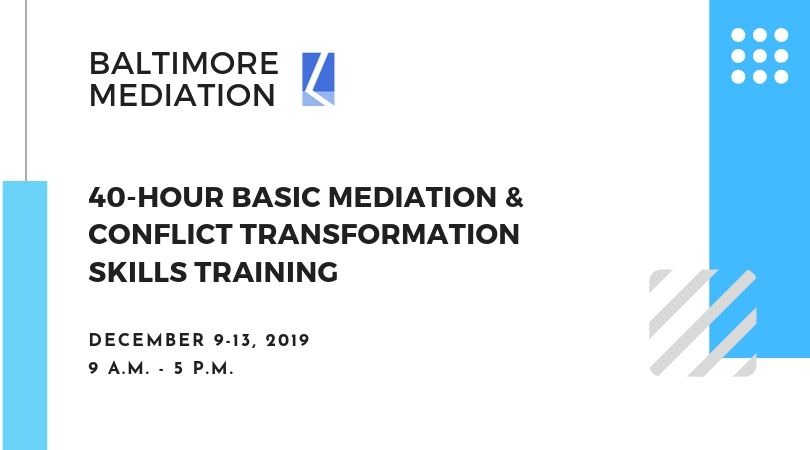 BALTIMORE MEDIATION

40-HOUR BASIC MEDIATION & CONFLICT TRANSFORMATION SKILLS TRAINING

DECEMBER 9-13, 2019
9 A.M. - 5 P.M.